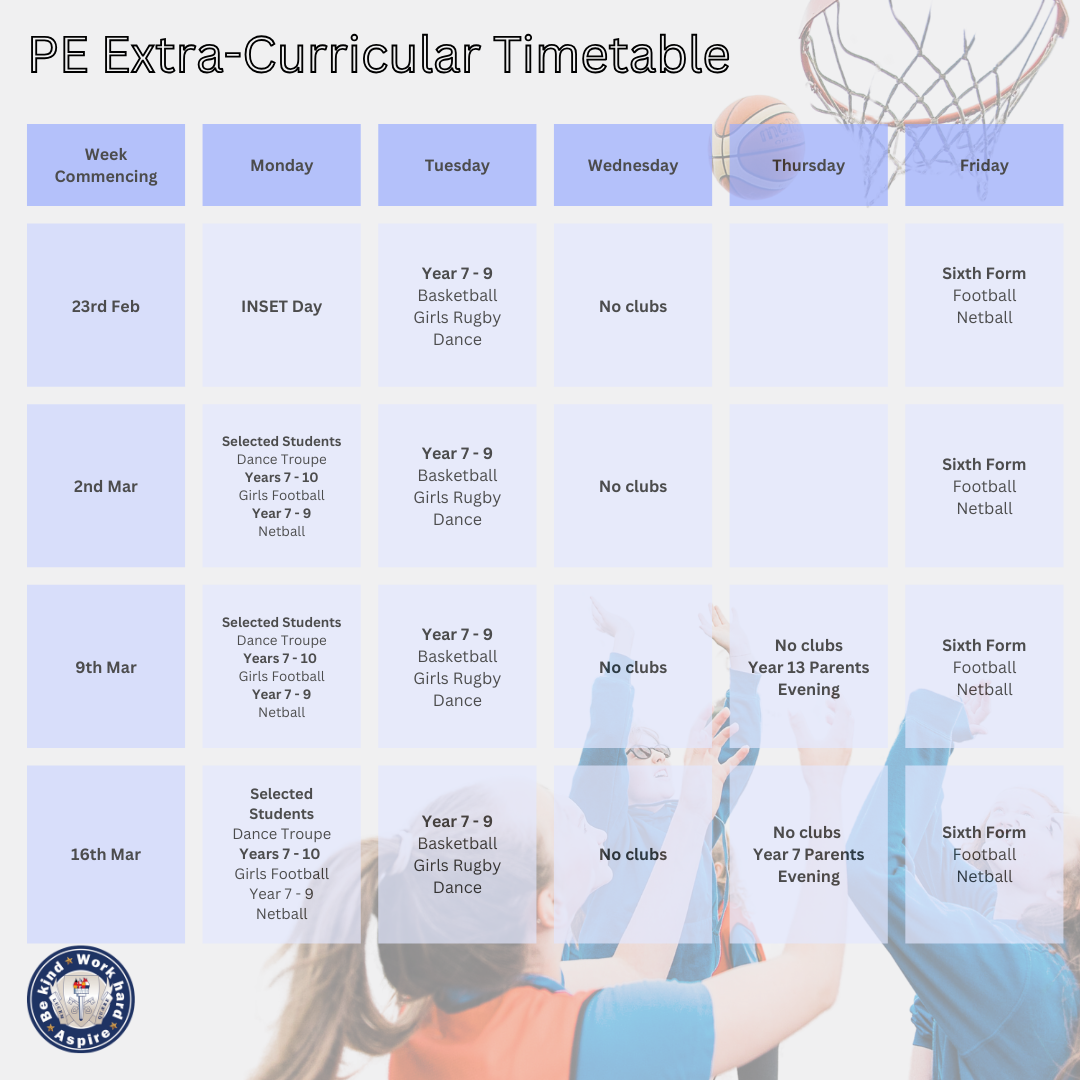 PE Extra-Curricular Timetable

| Week Commencing | Monday | Tuesday | Wednesday | Thursday | Friday |
|---|---|---|---|---|---|
| 23rd Feb | INSET Day | Year 7 - 9 Basketball Girls Rugby Dance | No clubs | | Sixth Form Football Netball |
| 2nd Mar | Selected Students Dance Troupe Years 7 - 10 Girls Football Year 7 - 9 Netball | Year 7 - 9 Basketball Girls Rugby Dance | No clubs | | Sixth Form Football Netball |
| 9th Mar | Selected Students Dance Troupe Years 7 - 10 Girls Football Year 7 - 9 Netball | Year 7 - 9 Basketball Girls Rugby Dance | No clubs | No clubs Year 13 Parents Evening | Sixth Form Football Netball |
| 16th Mar | Selected Students Dance Troupe Years 7 - 10 Girls Football Year 7 - 9 Netball | Year 7 - 9 Basketball Girls Rugby Dance | No clubs | No clubs Year 7 Parents Evening | Sixth Form Football Netball |

Be kind Work hard Aspire